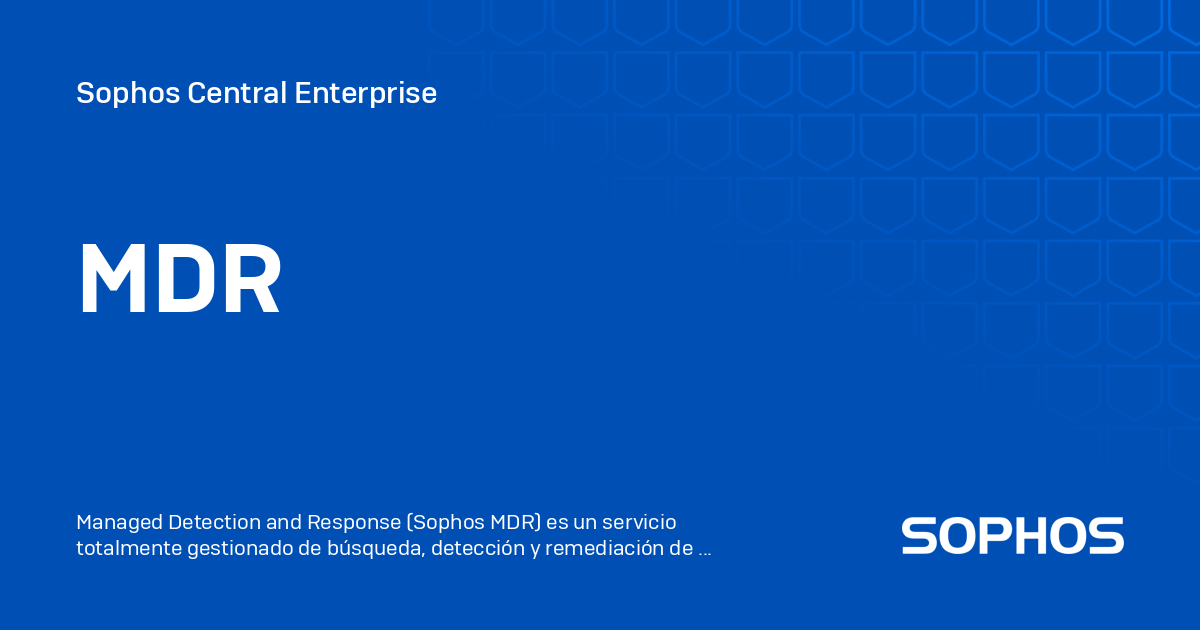 Sophos Central Enterprise

MDR

Managed Detection and Response (Sophos MDR) es un servicio totalmente gestionado de búsqueda, detección y remediación de ...

SOPHOS